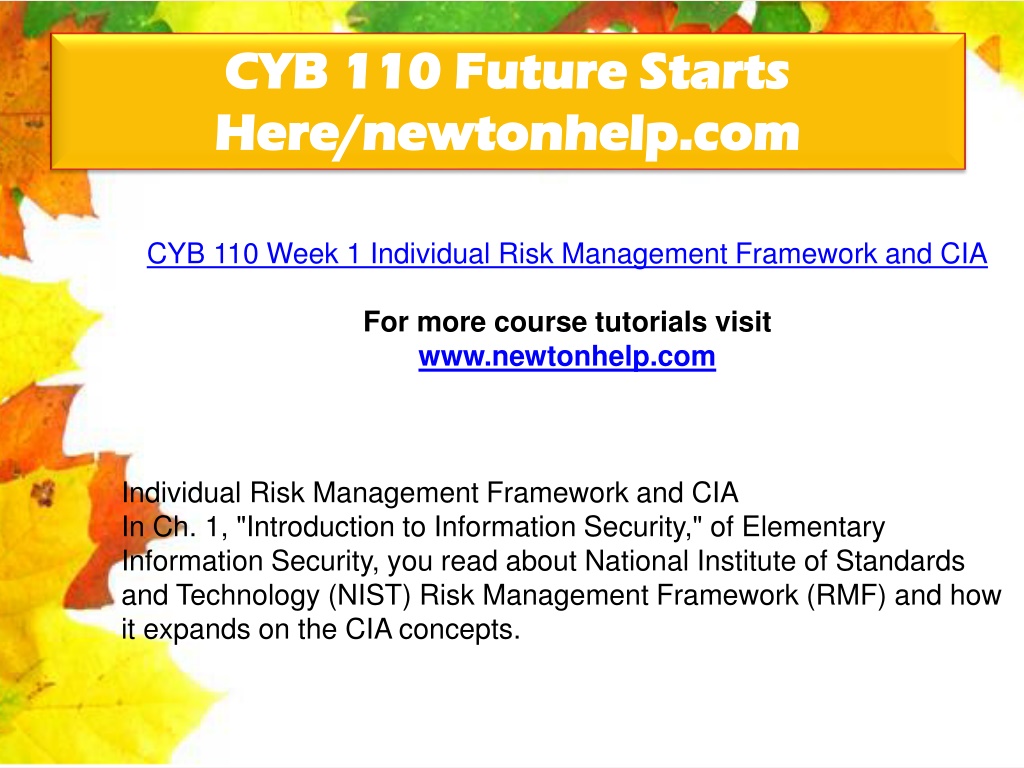 CYB 110 Future Starts Here/newtonhelp.com

CYB 110 Week 1 Individual Risk Management Framework and CIA

For more course tutorials visit
www.newtonhelp.com

Individual Risk Management Framework and CIA
In Ch. 1, "Introduction to Information Security," of Elementary Information Security, you read about National Institute of Standards and Technology (NIST) Risk Management Framework (RMF) and how it expands on the CIA concepts.